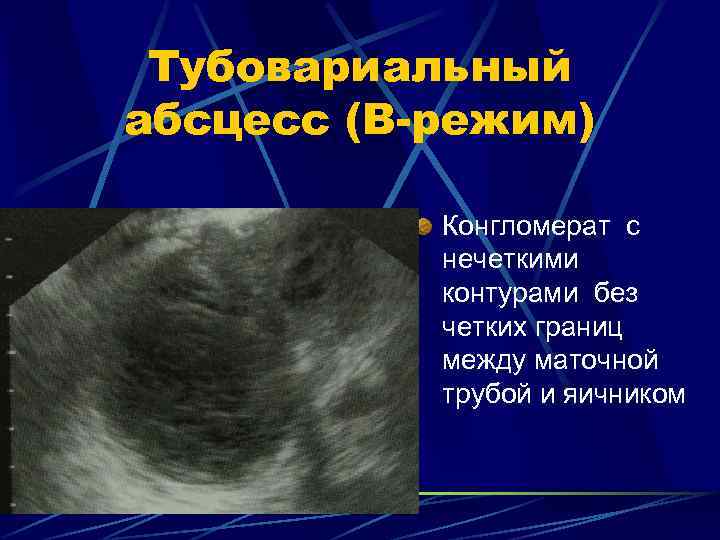 Тубовариальный абсцесс (В-режим)

Конгломерат с нечеткими контурами без четких границ между маточной трубой и яичником